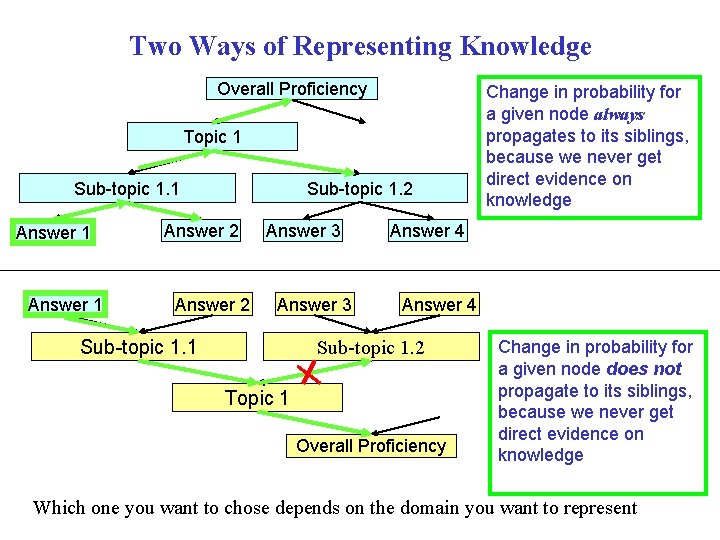 Two Ways of Representing Knowledge

Overall Proficiency

Topic 1

Sub-topic 1.1

Sub-topic 1.2

Answer 1

Answer 2

Answer 3

Answer 4

Change in probability for a given node always propagates to its siblings, because we never get direct evidence on knowledge

Answer 1

Answer 2

Answer 3

Answer 4

Sub-topic 1.1

Sub-topic 1.2

Topic 1

Overall Proficiency

Change in probability for a given node does not propagate to its siblings, because we never get direct evidence on knowledge

Which one you want to chose depends on the domain you want to represent